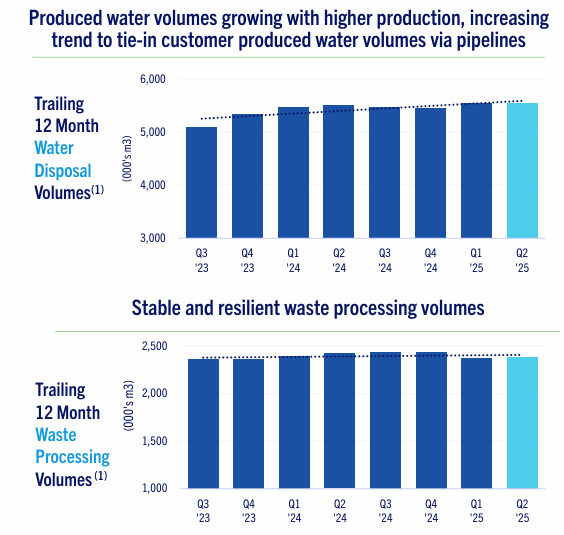 Produced water volumes growing with higher production, increasing trend to tie-in customer produced water volumes via pipelines

Trailing 12 Month Water Disposal Volumes$^{(1)}$

(000's m3)

6,000
5,000
4,000
3,000

Q3 '23
Q4 '23
Q1 '24
Q2 '24
Q3 '24
Q4 '24
Q1 '25
Q2 '25

Stable and resilient waste processing volumes

Trailing 12 Month Waste Processing Volumes$^{(1)}$

(000's m3)

2,500
2,000
1,500
1,000

Q3 '23
Q4 '23
Q1 '24
Q2 '24
Q3 '24
Q4 '24
Q1 '25
Q2 '25